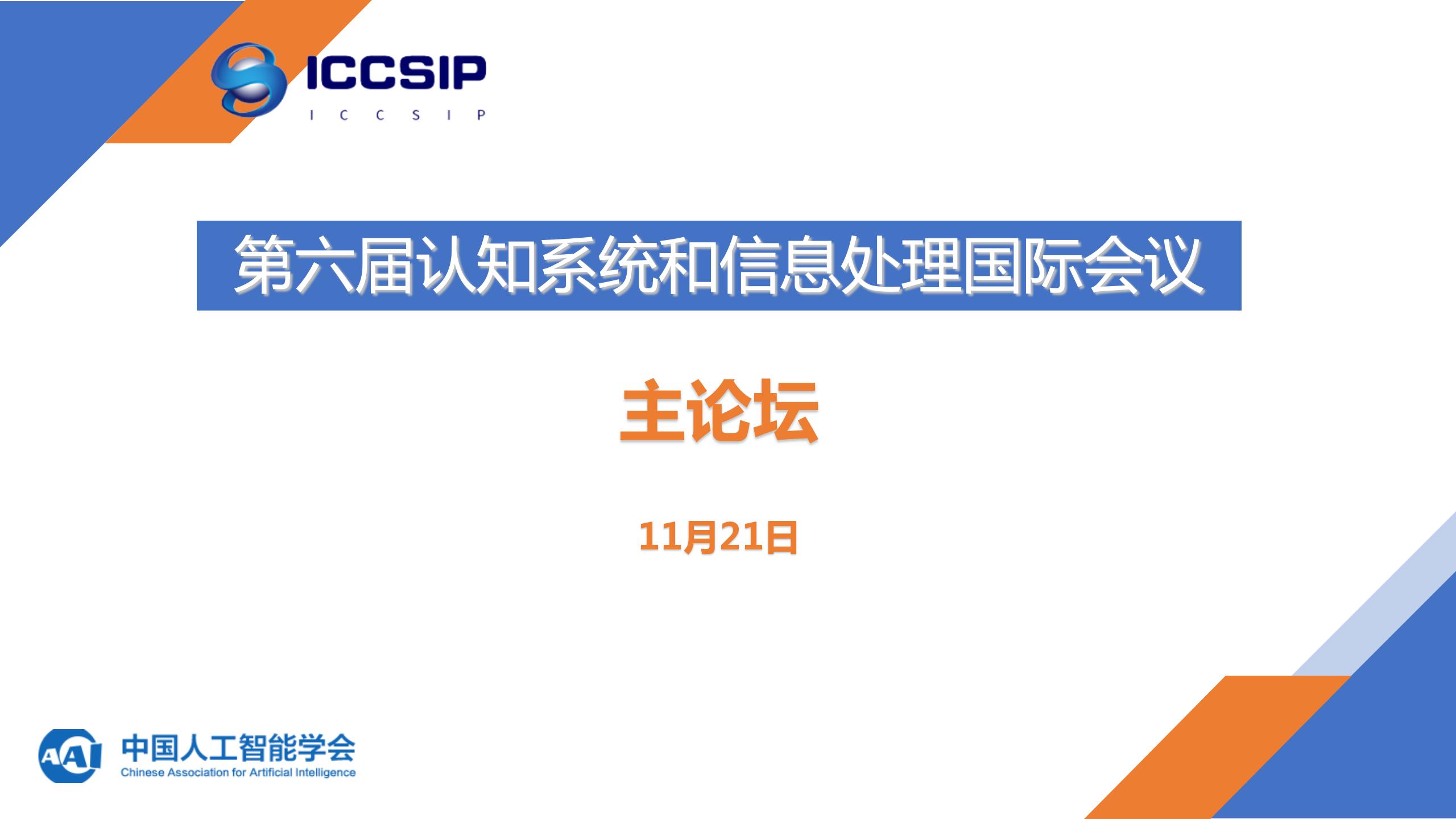 ICCSIP
I C C S I P

第六届认知系统和信息处理国际会议

主论坛

11月21日

CAAI
中国人工智能学会
Chinese Association for Artificial Intelligence